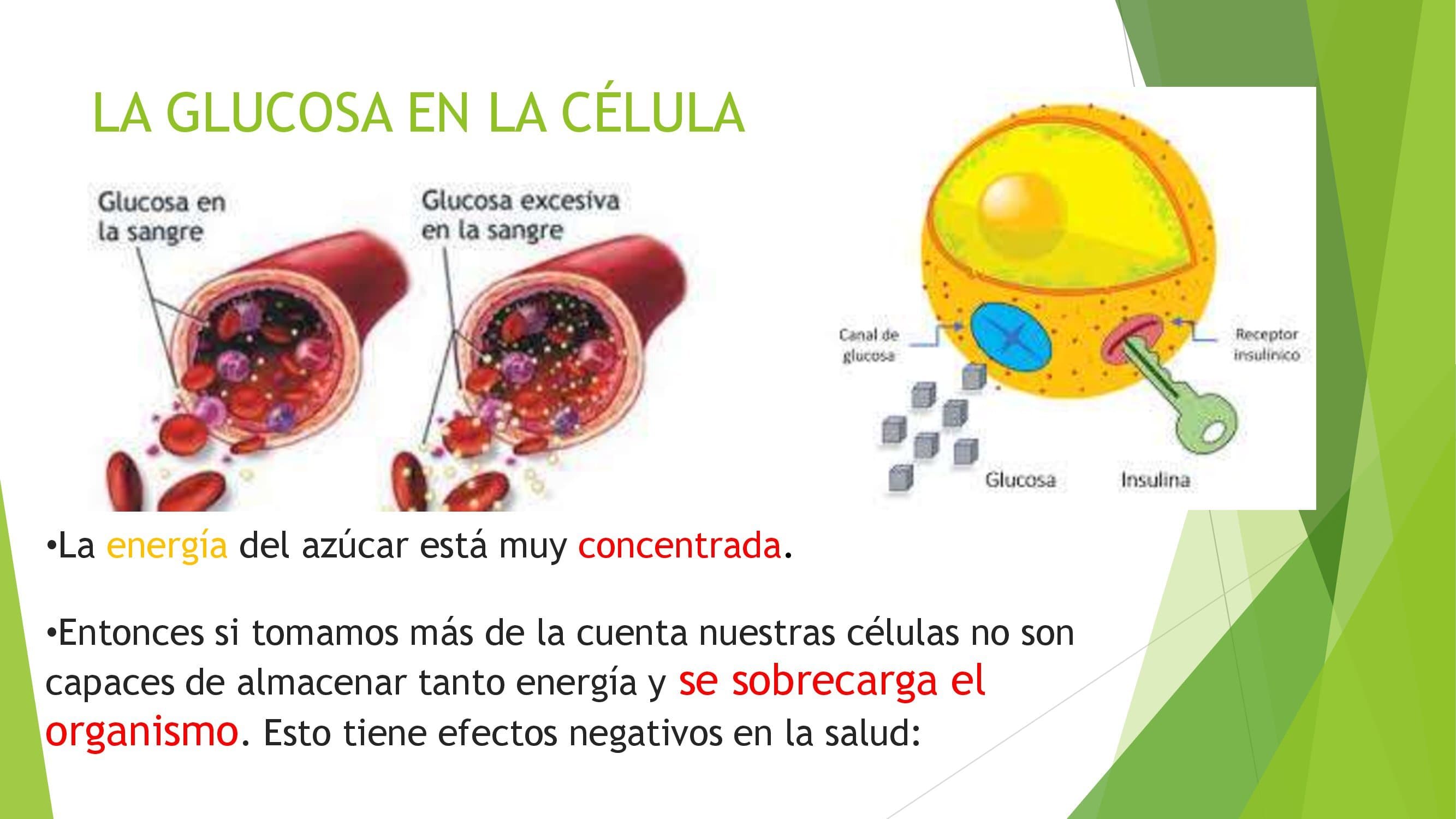 LA GLUCOSA EN LA CÉLULA

Glucosa en la sangre

Glucosa excesiva en la sangre

Canal de glucosa

Receptor insulínico

Glucosa

Insulina

•La energía del azúcar está muy concentrada.

•Entonces si tomamos más de la cuenta nuestras células no son capaces de almacenar tanto energía y se sobrecarga el organismo. Esto tiene efectos negativos en la salud: